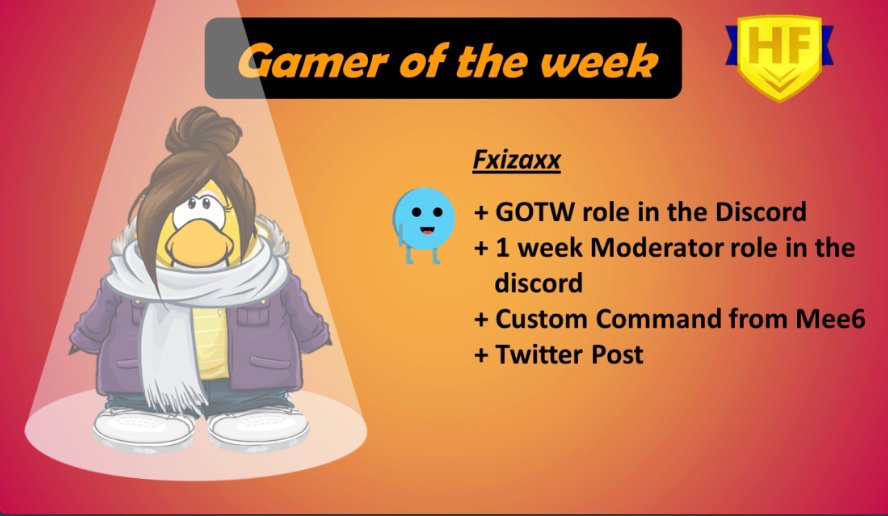 Gamer of the week

HF

Fxizaxx

+ GOTW role in the Discord
+ 1 week Moderator role in the discord
+ Custom Command from Mee6
+ Twitter Post